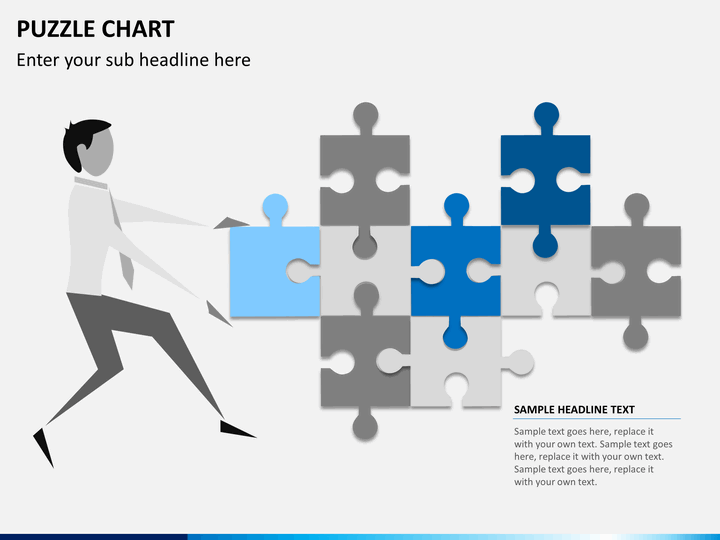 PUZZLE CHART

Enter your sub headline here

SAMPLE HEADLINE TEXT

Sample text goes here, replace it with your own text. Sample text goes here, replace it with your own text. Sample text goes here, replace it with your own text.